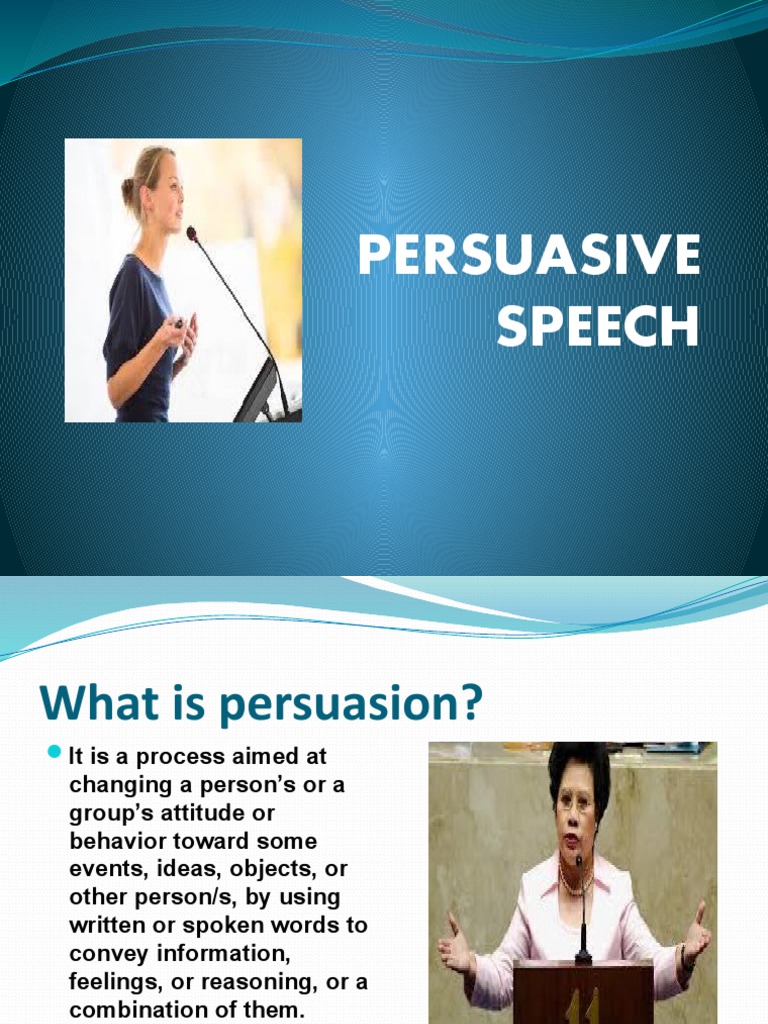 PERSUASIVE SPEECH

What is persuasion?

It is a process aimed at changing a person's or a group's attitude or behavior toward some events, ideas, objects, or other person/s, by using written or spoken words to convey information, feelings, or reasoning, or a combination of them.